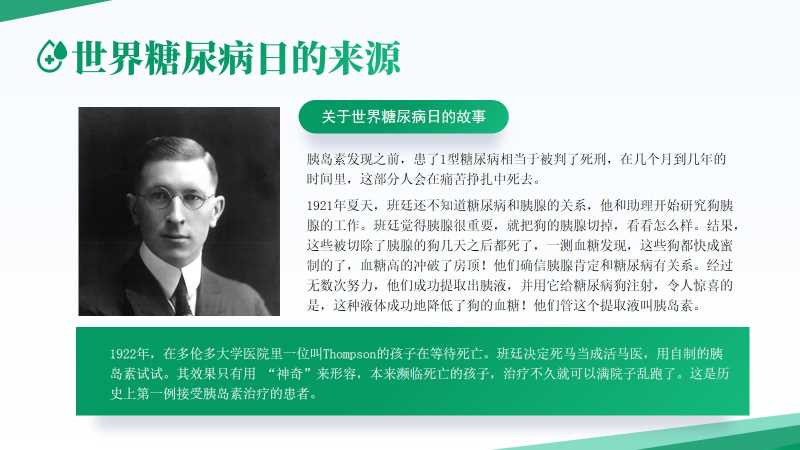 世界糖尿病日的来源

关于世界糖尿病日的故事

胰岛素发现之前，患了1型糖尿病相当于被判了死刑，在几个月到几年的时间里，这部分人会在痛苦挣扎中死去。

1921年夏天，班廷还不知道糖尿病和胰腺的关系，他和助理开始研究狗胰腺的工作。班廷觉得胰腺很重要，就把狗的胰腺切掉，看看怎么样。结果，这些被切除了胰腺的狗几天之后都死了，一测血糖发现，这些狗都快成蜜制的了，血糖高的冲破了房顶！他们确信胰腺肯定和糖尿病有关系。经过无数次努力，他们成功提取出胰液，并用它给糖尿病狗注射，令人惊喜的是，这种液体成功地降低了狗的血糖！他们管这个提取液叫胰岛素。

1922年，在多伦多大学医院里一位叫Thompson的孩子在等待死亡。班廷决定死马当成活马医，用自制的胰岛素试试。其效果只有用 “神奇”来形容，本来濒临死亡的孩子，治疗不久就可以满院子乱跑了。这是历史上第一例接受胰岛素治疗的患者。